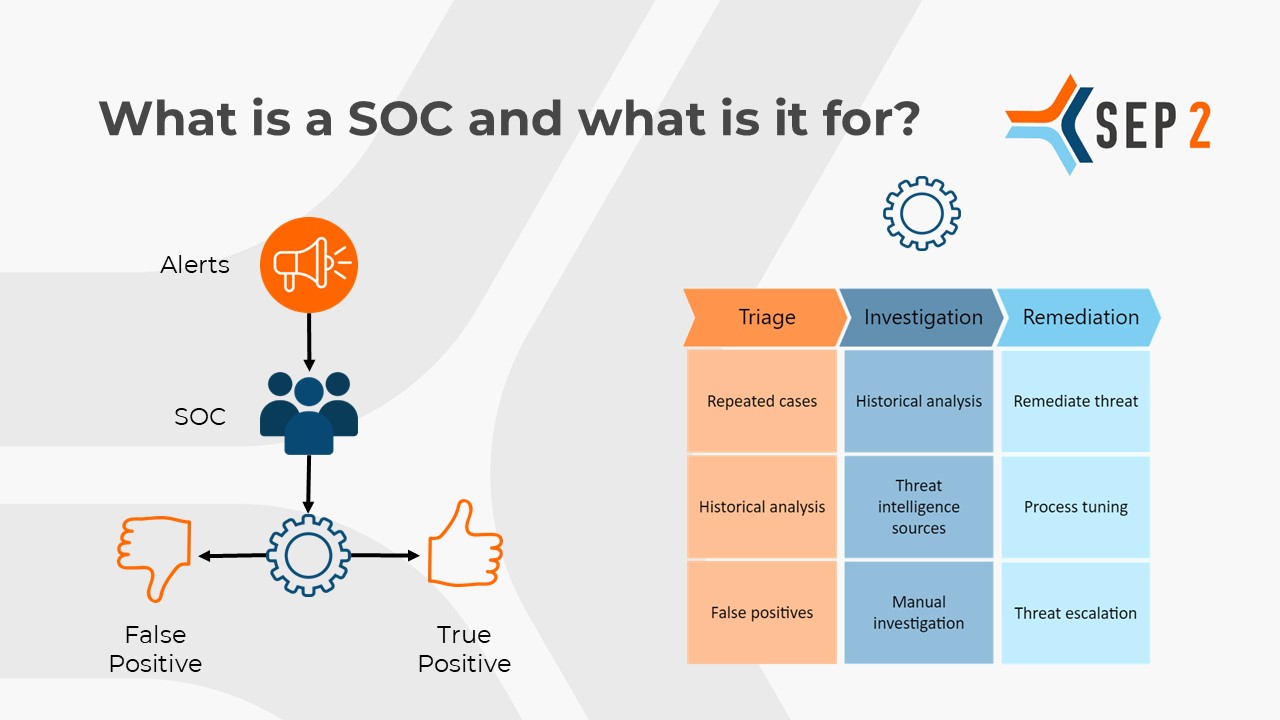 What is a SOC and what is it for?

SEP 2

Alerts

SOC

False Positive

True Positive

| Triage | Investigation | Remediation |
|---|---|---|
| Repeated cases | Historical analysis | Remediate threat |
| Historical analysis | Threat intelligence sources | Process tuning |
| False positives | Manual investigation | Threat escalation |